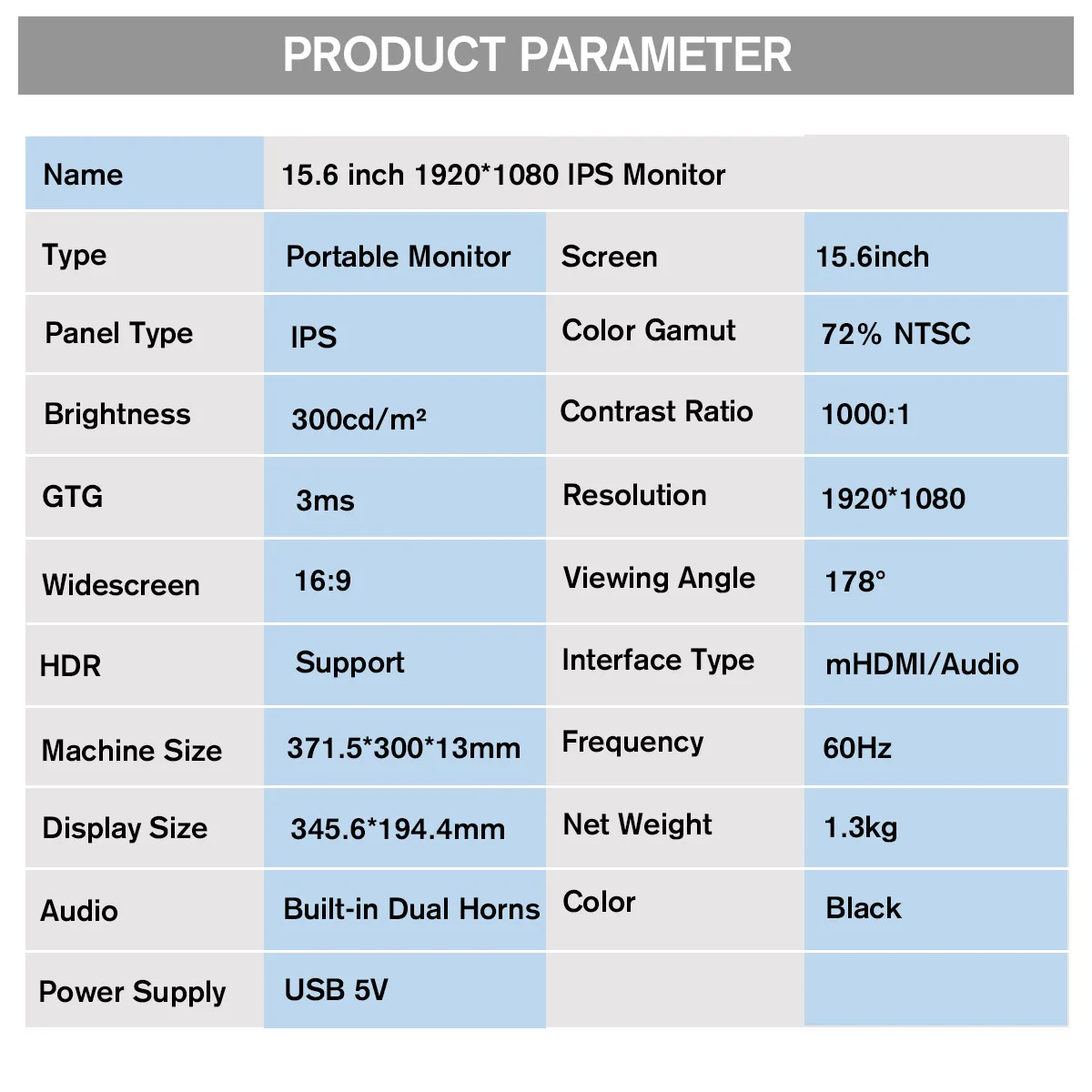 PRODUCT PARAMETER

| Name | 15.6 inch 1920*1080 IPS Monitor | | |
|---|---|---|---|
| Type | Portable Monitor | Screen | 15.6inch |
| Panel Type | IPS | Color Gamut | 72% NTSC |
| Brightness | 300cd/m² | Contrast Ratio | 1000:1 |
| GTG | 3ms | Resolution | 1920*1080 |
| Widescreen | 16:9 | Viewing Angle | 178° |
| HDR | Support | Interface Type | mHDMI/Audio |
| Machine Size | 371.5*300*13mm | Frequency | 60Hz |
| Display Size | 345.6*194.4mm | Net Weight | 1.3kg |
| Audio | Built-in Dual Horns | Color | Black |
| Power Supply | USB 5V | | |